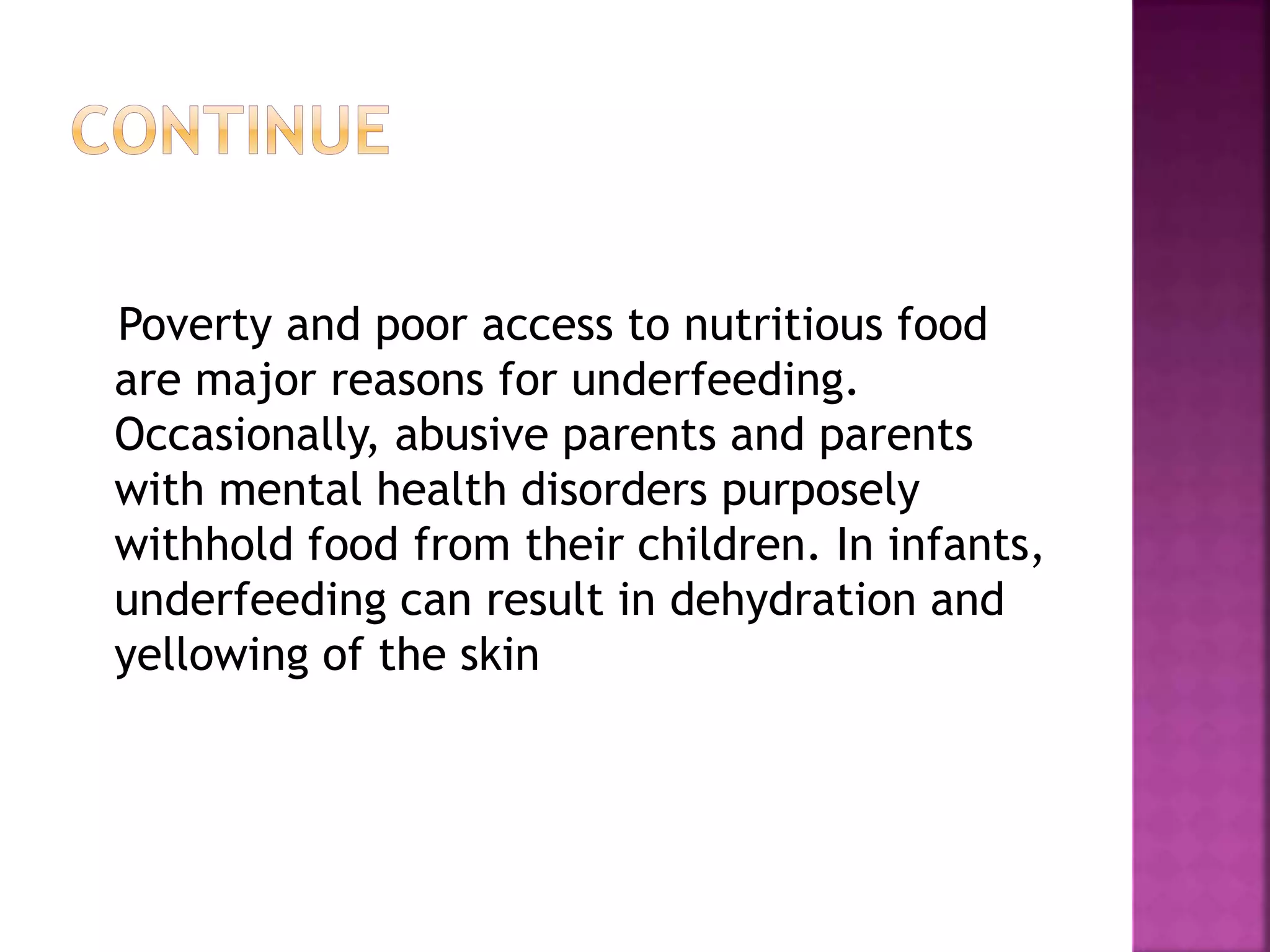 CONTINUE

Poverty and poor access to nutritious food are major reasons for underfeeding. Occasionally, abusive parents and parents with mental health disorders purposely withhold food from their children. In infants, underfeeding can result in dehydration and yellowing of the skin